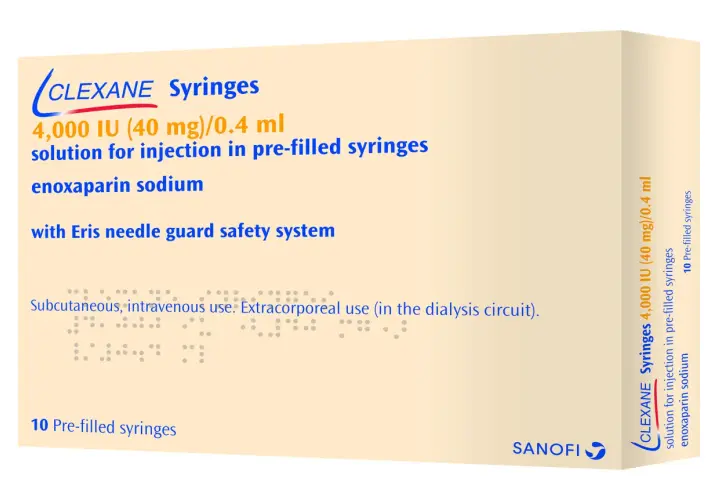 CLEXANE Syringes
4,000 IU (40 mg)/0.4 ml
solution for injection in pre-filled syringes
enoxaparin sodium

with Eris needle guard safety system

Subcutaneous, intravenous use. Extracorporeal use (in the dialysis circuit).

10 Pre-filled syringes

SANOFI

CLEXANE Syringes 4,000 IU (40 mg)/0.4 ml
solution for injection in pre-filled syringes
enoxaparin sodium
10 Pre-filled syringes